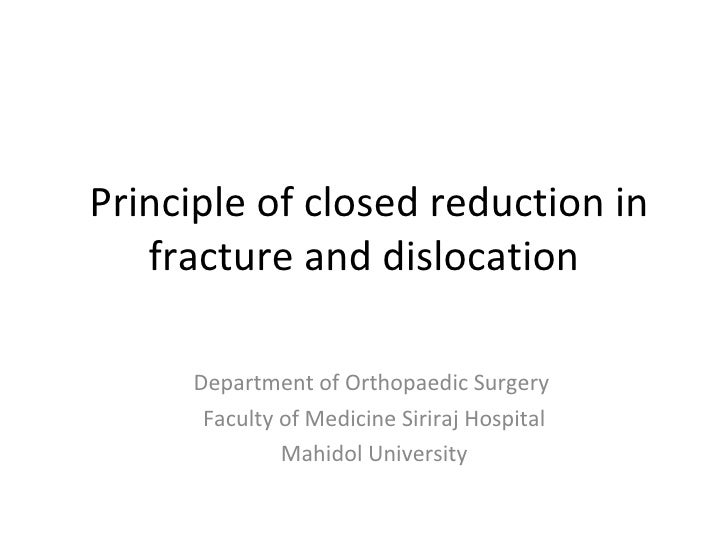 Principle of closed reduction in fracture and dislocation

Department of Orthopaedic Surgery
Faculty of Medicine Siriraj Hospital
Mahidol University